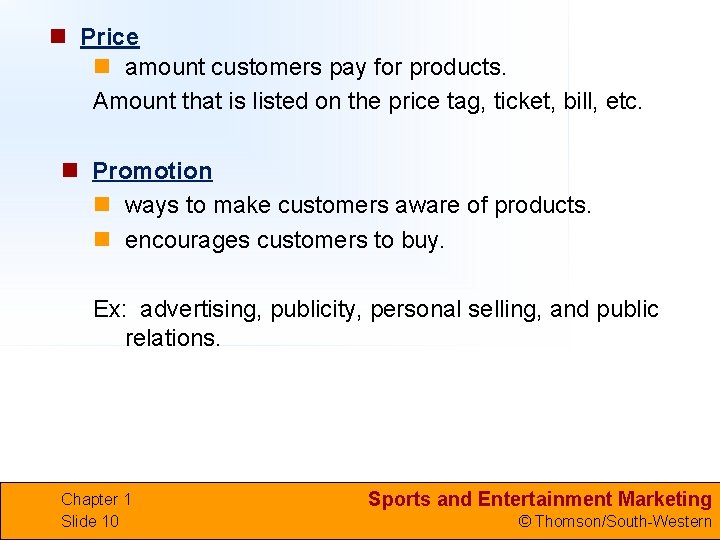 Price

amount customers pay for products.

Amount that is listed on the price tag, ticket, bill, etc.

Promotion

ways to make customers aware of products.

encourages customers to buy.

Ex: advertising, publicity, personal selling, and public relations.

Chapter 1
Slide 10

Sports and Entertainment Marketing
© Thomson/South-Western